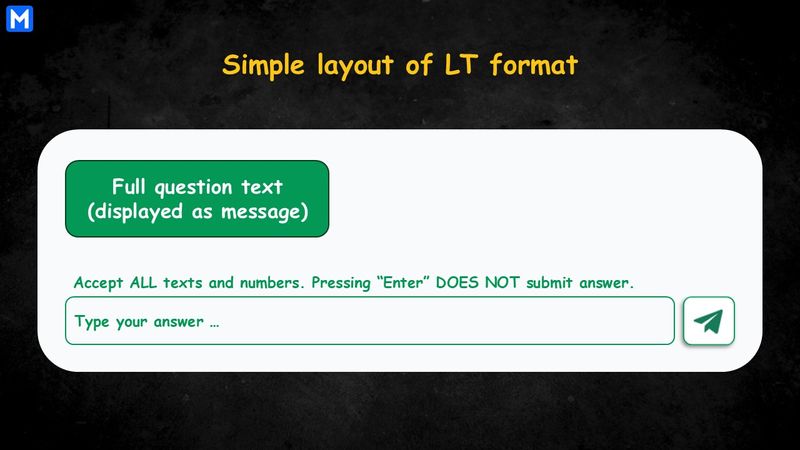 M

Simple layout of LT format

Full question text (displayed as message)

Accept ALL texts and numbers. Pressing “Enter” DOES NOT submit answer.

Type your answer ...